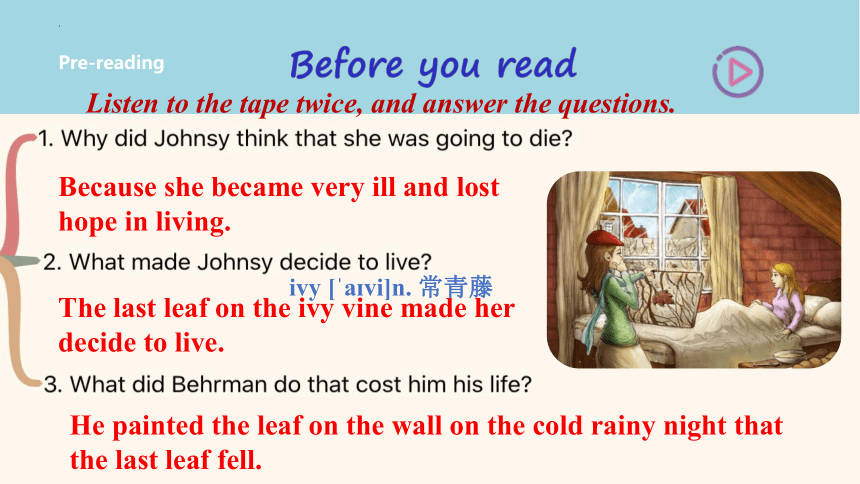 Pre-reading

Before you read

Listen to the tape twice, and answer the questions.

1. Why did Johnsy think that she was going to die?

Because she became very ill and lost hope in living.

2. What made Johnsy decide to live?

ivy [ˈaɪvi]n. 常青藤

The last leaf on the ivy vine made her decide to live.

3. What did Behrman do that cost him his life?

He painted the leaf on the wall on the cold rainy night that the last leaf fell.